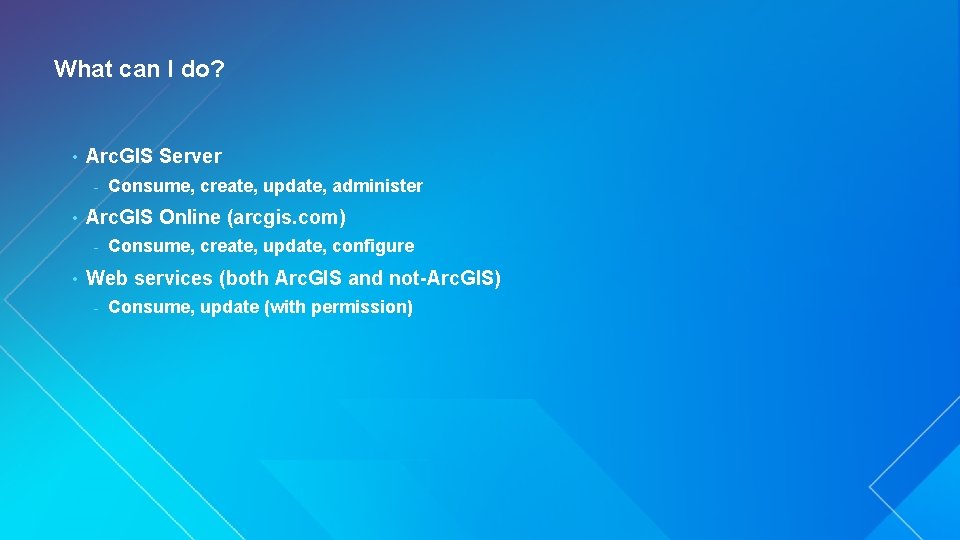 What can I do?

• ArcGIS Server
  - Consume, create, update, administer
• ArcGIS Online (arcgis.com)
  - Consume, create, update, configure
• Web services (both ArcGIS and not-ArcGIS)
  - Consume, update (with permission)